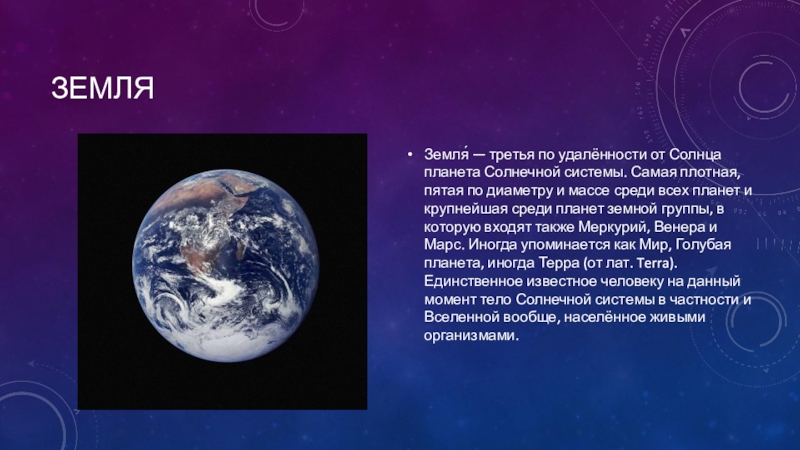 ЗЕМЛЯ

• Земля́ — третья по удалённости от Солнца планета Солнечной системы. Самая плотная, пятая по диаметру и массе среди всех планет и крупнейшая среди планет земной группы, в которую входят также Меркурий, Венера и Марс. Иногда упоминается как Мир, Голубая планета, иногда Терра (от лат. Terra). Единственное известное человеку на данный момент тело Солнечной системы в частности и Вселенной вообще, населённое живыми организмами.